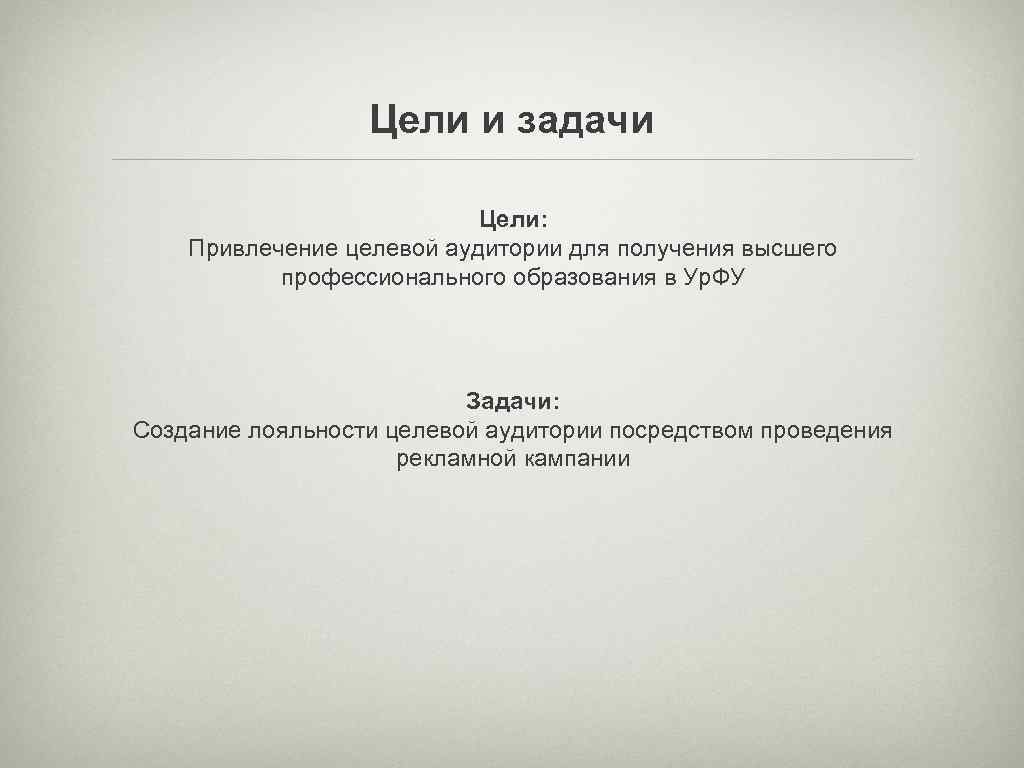 Цели и задачи

Цели:
Привлечение целевой аудитории для получения высшего профессионального образования в УрФУ

Задачи:
Создание лояльности целевой аудитории посредством проведения рекламной кампании